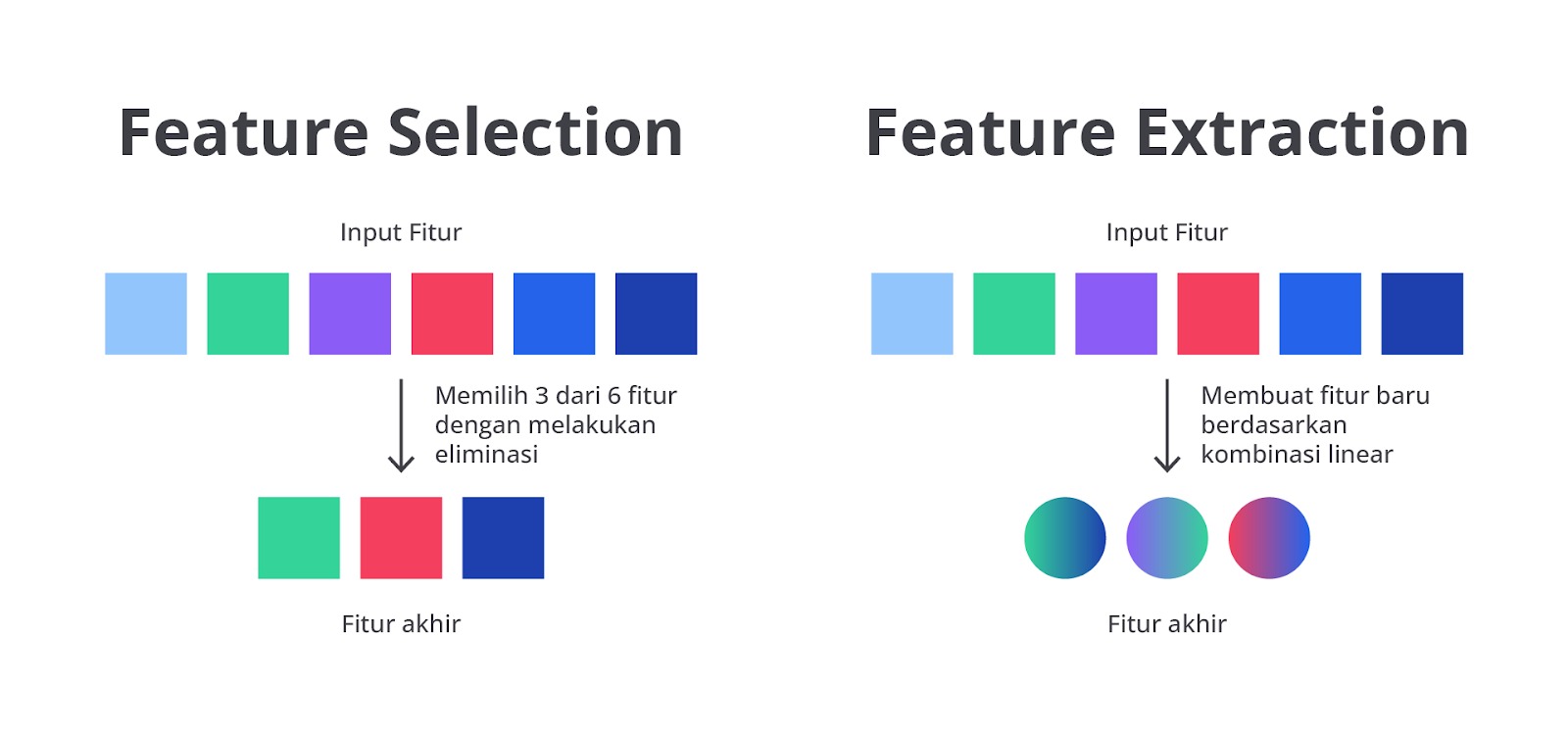 Feature Selection

Input Fitur

Memilih 3 dari 6 fitur dengan melakukan eliminasi

Fitur akhir

Feature Extraction

Input Fitur

Membuat fitur baru berdasarkan kombinasi linear

Fitur akhir